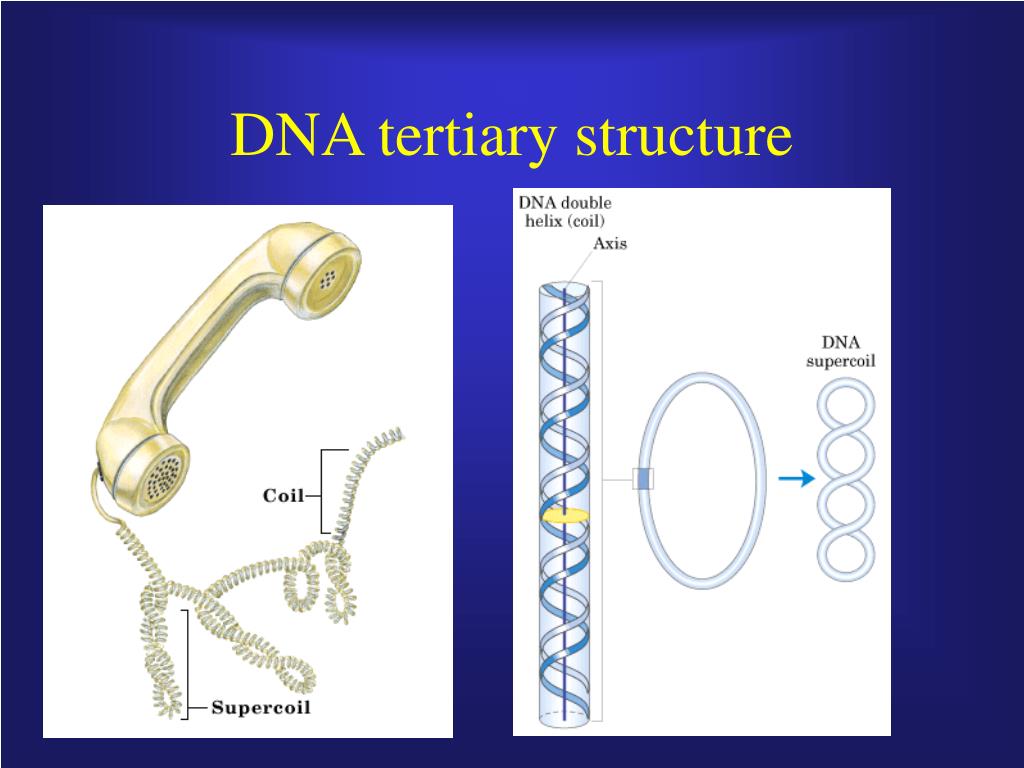 DNA tertiary structure

Coil

Supercoil

DNA double helix (coil)

Axis

DNA supercoil